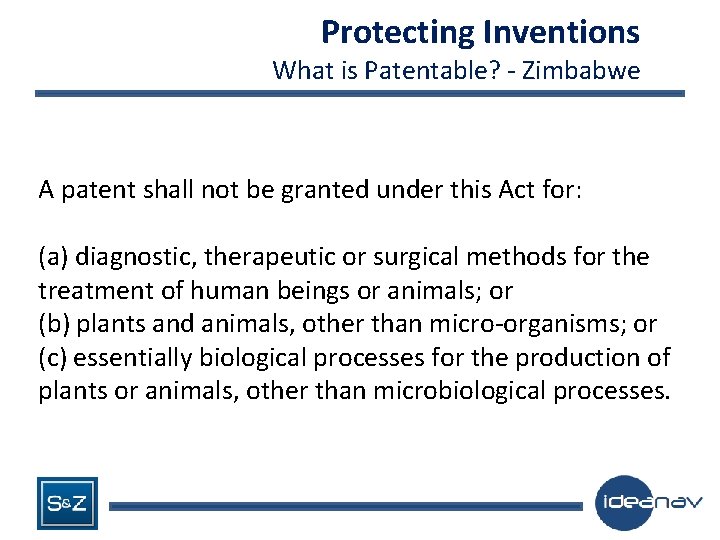 Protecting Inventions
What is Patentable? - Zimbabwe

A patent shall not be granted under this Act for:

(a) diagnostic, therapeutic or surgical methods for the treatment of human beings or animals; or
(b) plants and animals, other than micro-organisms; or
(c) essentially biological processes for the production of plants or animals, other than microbiological processes.

S&Z

ideanav